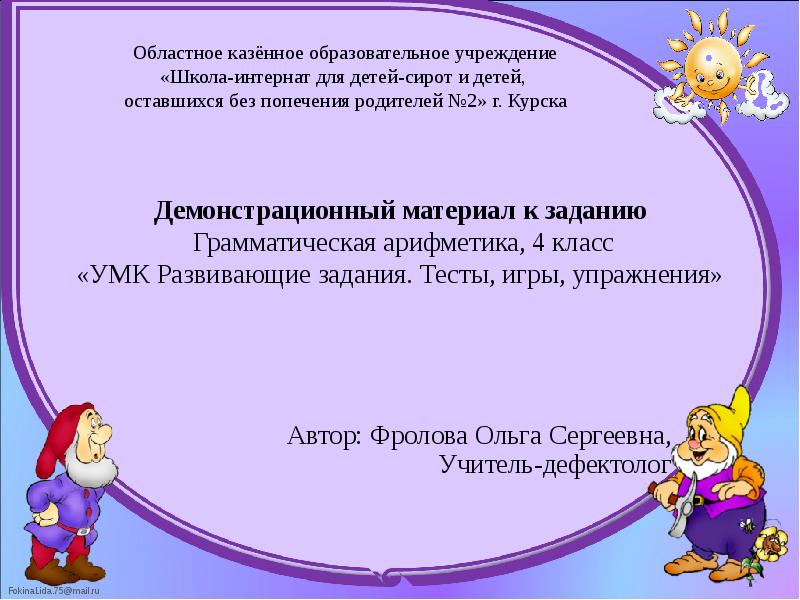 Областное казённое образовательное учреждение
«Школа-интернат для детей-сирот и детей,
оставшихся без попечения родителей №2» г. Курска

Демонстрационный материал к заданию
Грамматическая арифметика, 4 класс
«УМК Развивающие задания. Тесты, игры, упражнения»

Автор: Фролова Ольга Сергеевна,
Учитель-дефектолог

FokinaLida.75@mail.ru